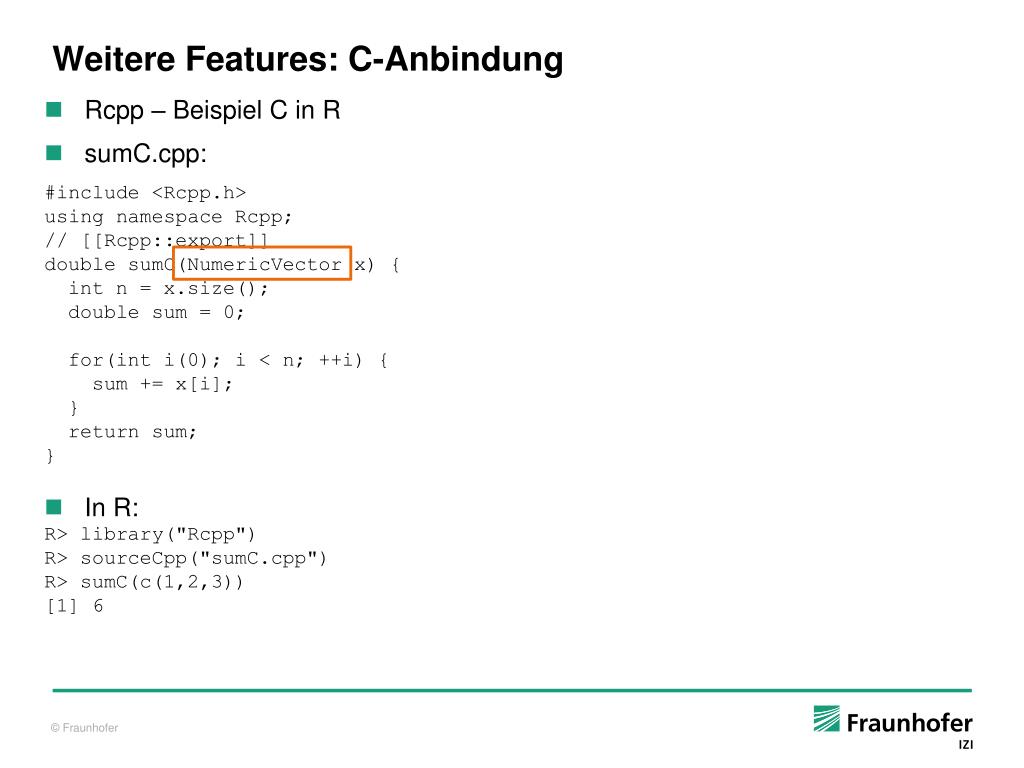 Weitere Features: C-Anbindung

Rcpp – Beispiel C in R

sumC.cpp:

#include <Rcpp.h>
using namespace Rcpp;
// [[Rcpp::export]]
double sumC(NumericVector x) {
  int n = x.size();
  double sum = 0;

  for(int i(0); i < n; ++i) {
    sum += x[i];
  }
  return sum;
}

In R:

R> library("Rcpp")
R> sourceCpp("sumC.cpp")
R> sumC(c(1,2,3))
[1] 6

© Fraunhofer

Fraunhofer
IZI